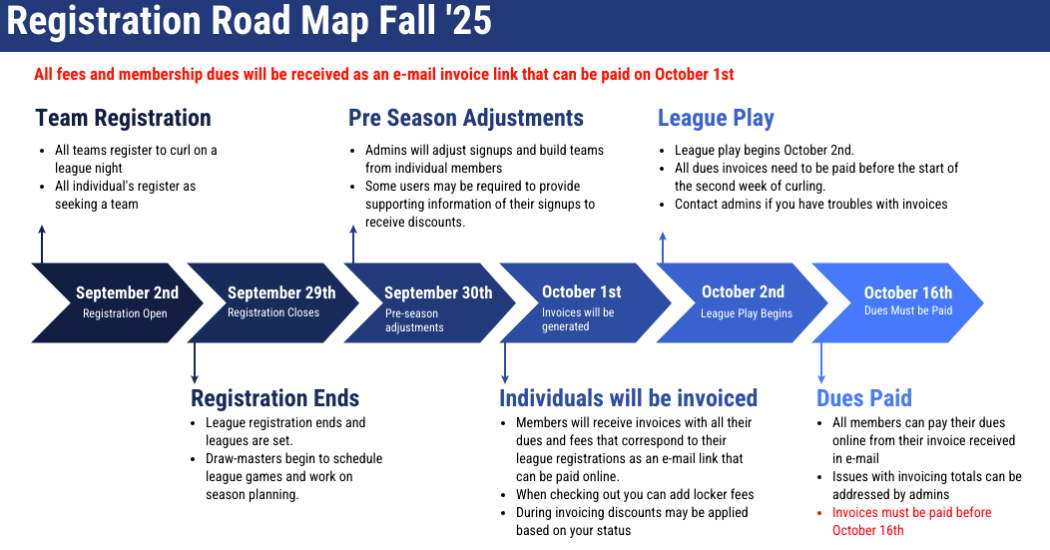 Registration Road Map Fall '25

All fees and membership dues will be received as an e-mail invoice link that can be paid on October 1st

Team Registration
- All teams register to curl on a league night
- All individual's register as seeking a team

Pre Season Adjustments
- Admins will adjust signups and build teams from individual members
- Some users may be required to provide supporting information of their signups to receive discounts.

League Play
- League play begins October 2nd.
- All dues invoices need to be paid before the start of the second week of curling.
- Contact admins if you have troubles with invoices

September 2nd
Registration Open

September 29th
Registration Closes

September 30th
Pre-season adjustments

October 1st
Invoices will be generated

October 2nd
League Play Begins

October 16th
Dues Must be Paid

Registration Ends
- League registration ends and leagues are set.
- Draw-masters begin to schedule league games and work on season planning.

Individuals will be invoiced
- Members will receive invoices with all their dues and fees that correspond to their league registrations as an e-mail link that can be paid online.
- When checking out you can add locker fees
- During invoicing discounts may be applied based on your status

Dues Paid
- All members can pay their dues online from their invoice received in e-mail
- Issues with invoicing totals can be addressed by admins
- Invoices must be paid before October 16th